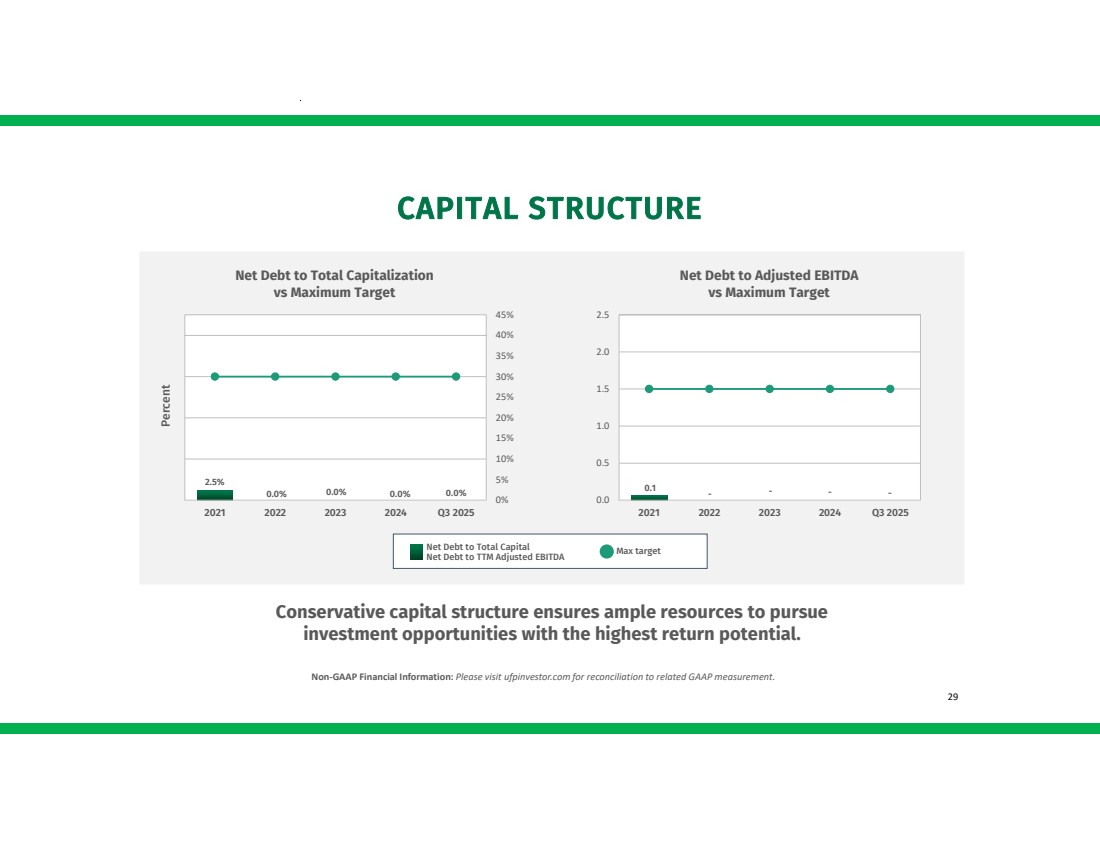 CAPITAL STRUCTURE

Net Debt to Total Capitalization vs Maximum Target

Percent

45%
40%
35%
30%
25%
20%
15%
10%
5%
0%

2.5%
0.0%
0.0%
0.0%
0.0%

2021
2022
2023
2024
Q3 2025

Net Debt to Adjusted EBITDA vs Maximum Target

2.5
2.0
1.5
1.0
0.5
0.0

0.1
-
-
-
-

2021
2022
2023
2024
Q3 2025

Net Debt to Total Capital
Net Debt to TTM Adjusted EBITDA
Max target

Conservative capital structure ensures ample resources to pursue investment opportunities with the highest return potential.

Non-GAAP Financial Information: Please visit ufpinvestor.com for reconciliation to related GAAP measurement.

29